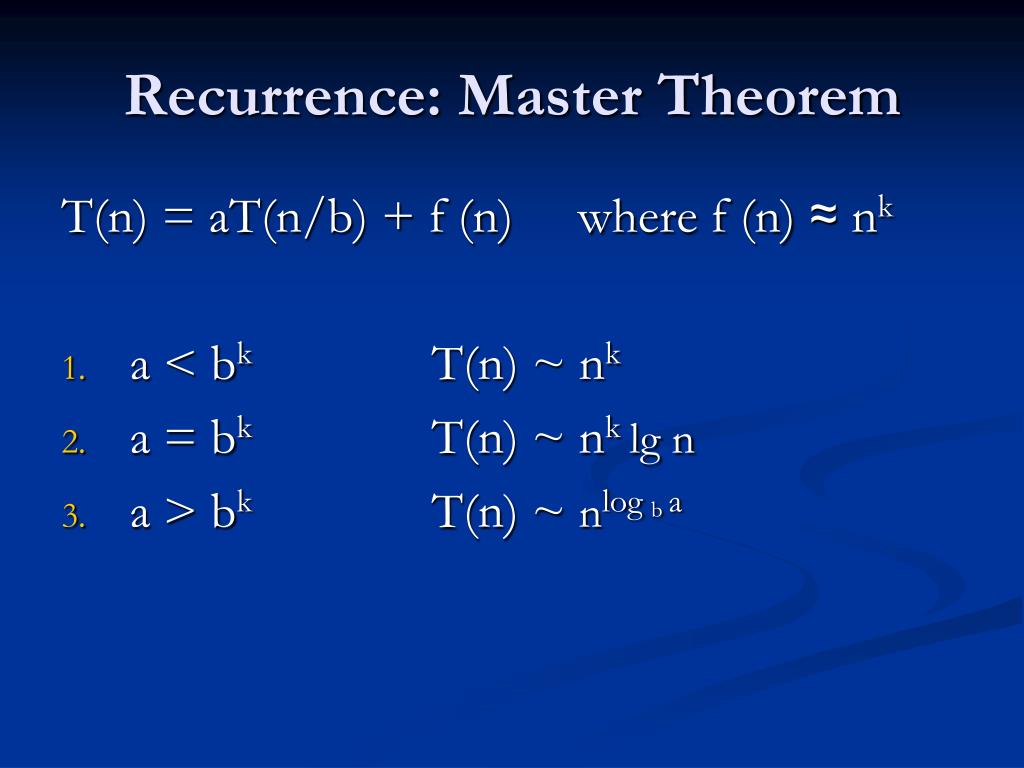 Recurrence: Master Theorem

$T(n) = aT(n/b) + f(n)$ where $f(n) \approx n^k$

1. $a < b^k$ $T(n) \sim n^k$
2. $a = b^k$ $T(n) \sim n^k \lg n$
3. $a > b^k$ $T(n) \sim n^{\log_b a}$